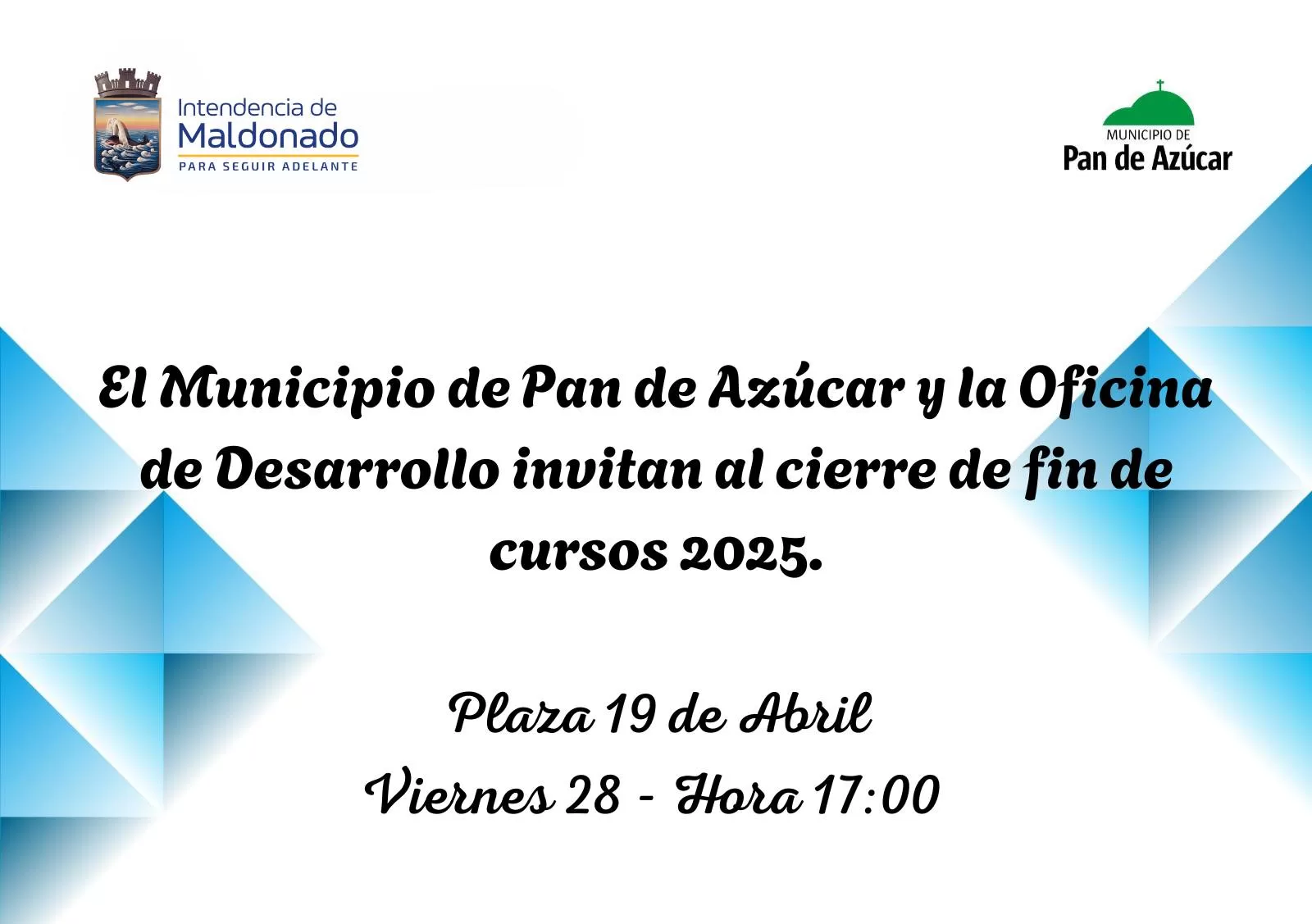 Intendencia de
Maldonado
PARA SEGUIR ADELANTE

MUNICIPIO DE
Pan de Azúcar

El Municipio de Pan de Azúcar y la Oficina de Desarrollo invitan al cierre de fin de cursos 2025.

Plaza 19 de Abril
Viernes 28 - Hora 17:00